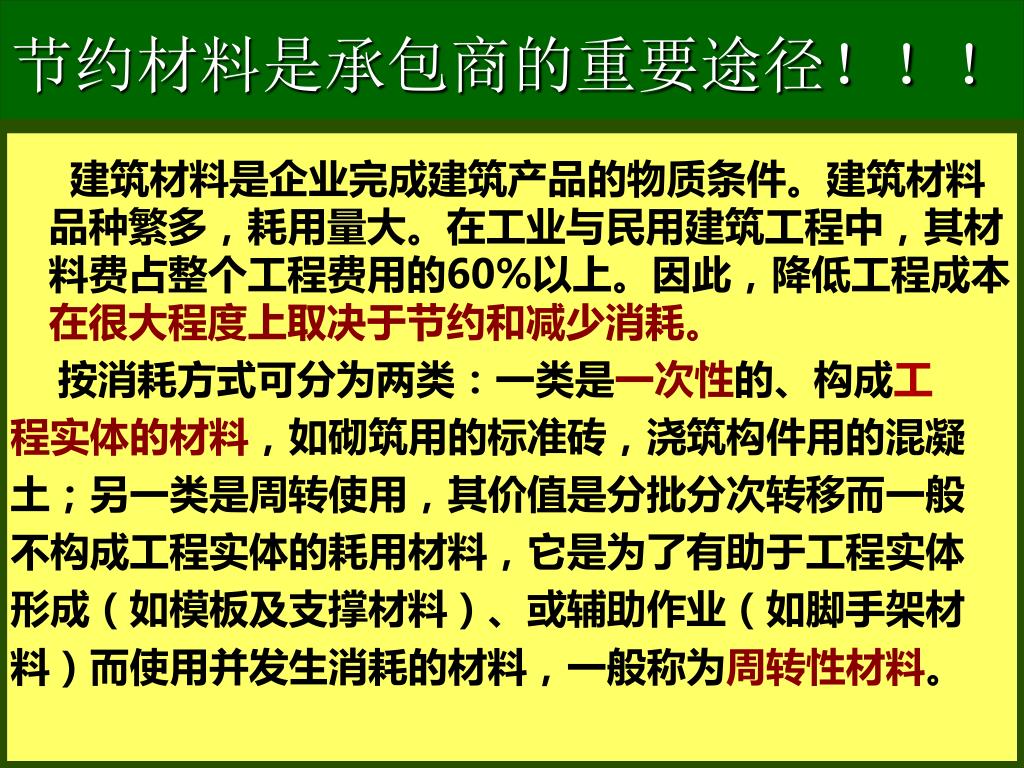 节约材料是承包商的重要途径！！！

建筑材料是企业完成建筑产品的物质条件。建筑材料品种繁多，耗用量大。在工业与民用建筑工程中，其材料费占整个工程费用的60%以上。因此，降低工程成本在很大程度上取决于节约和减少消耗。

按消耗方式可分为两类：一类是一次性的、构成工程实体的材料，如砌筑用的标准砖，浇筑构件用的混凝土；另一类是周转使用，其价值是分批分次转移而一般不构成工程实体的耗用材料，它是为了有助于工程实体形成（如模板及支撑材料）、或辅助作业（如脚手架材料）而使用并发生消耗的材料，一般称为周转性材料。